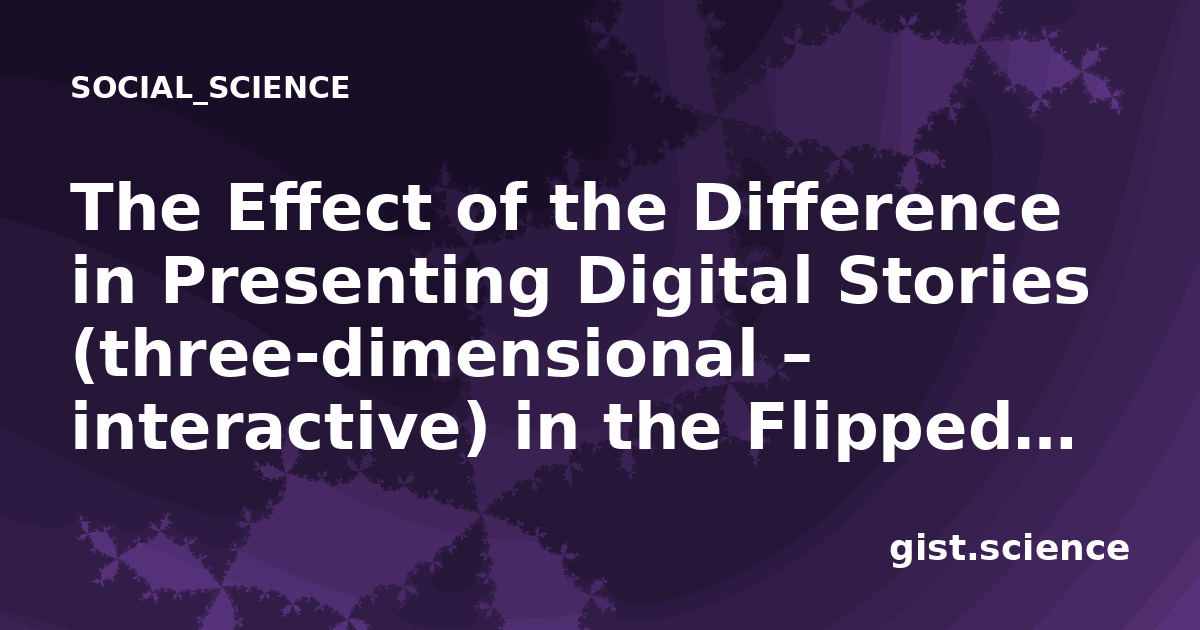 SOCIAL_SCIENCE

The Effect of the Difference in Presenting Digital Stories (three-dimensional – interactive) in the Flipped...

gist.science